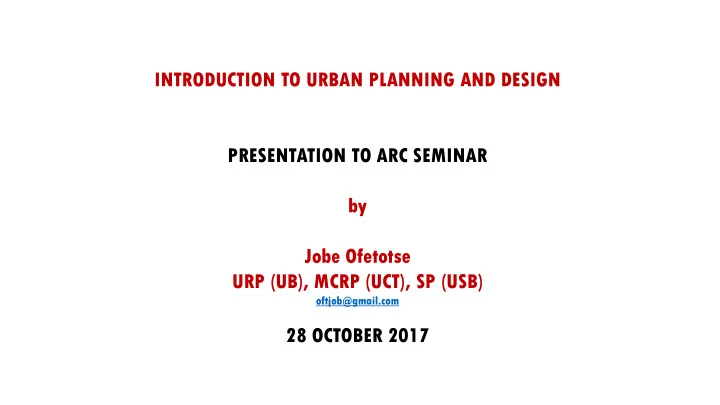 INTRODUCTION TO URBAN PLANNING AND DESIGN

PRESENTATION TO ARC SEMINAR

by

Jobe Ofetotse
URP (UB), MCRP (UCT), SP (USB)
oftjob@gmail.com

28 OCTOBER 2017